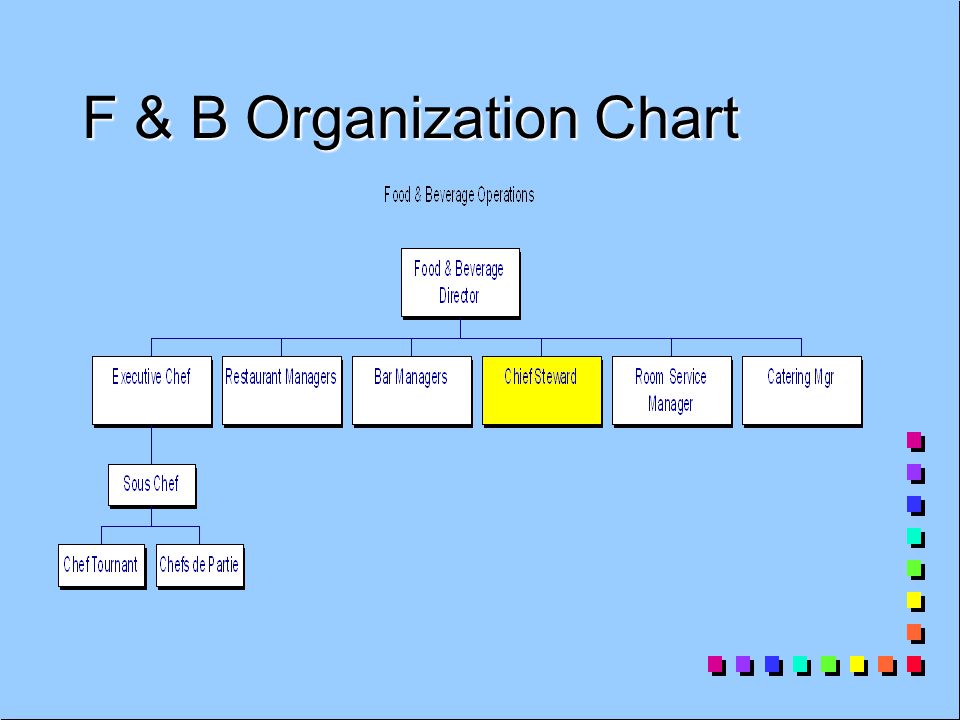 F & B Organization Chart

Food & Beverage Operations

Food & Beverage Director

Executive Chef

Restaurant Managers

Bar Managers

Chief Steward

Room Service Manager

Catering Mgr

Sous Chef

Chef Tournant

Chefs de Partie